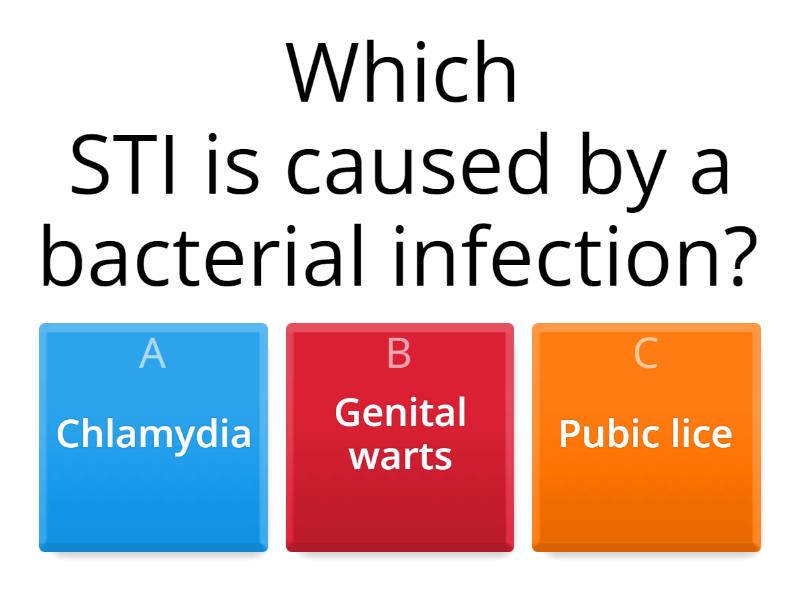 Which STI is caused by a bacterial infection?

A
Chlamydia

B
Genital warts

C
Pubic lice